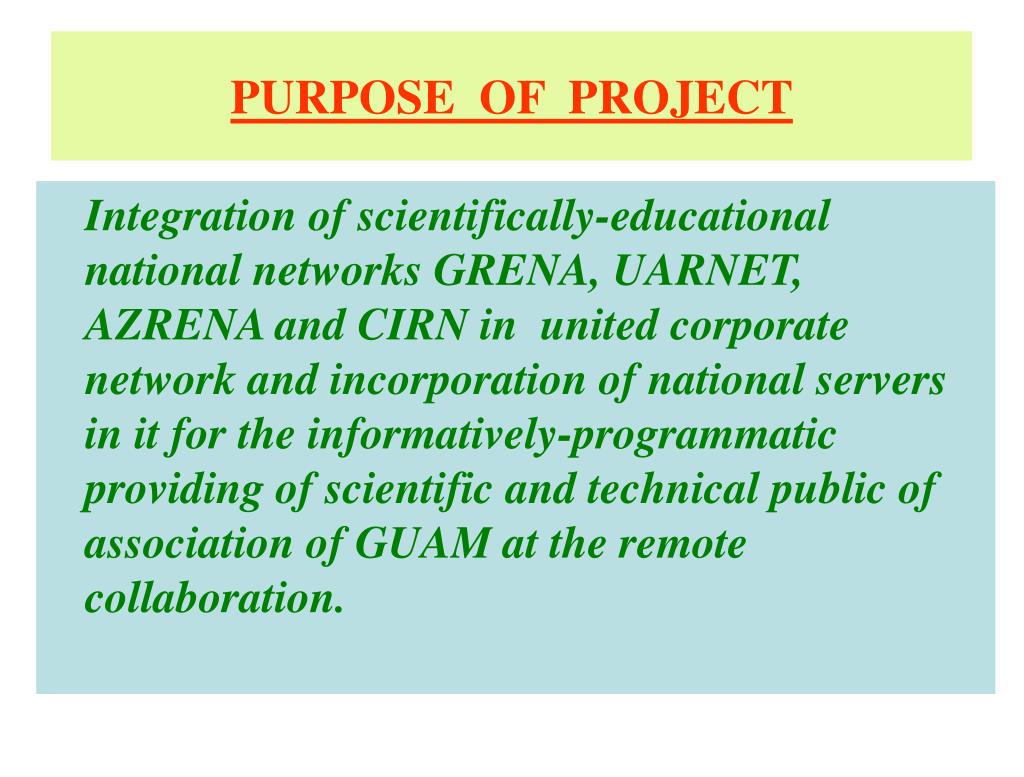 PURPOSE OF PROJECT

Integration of scientifically-educational national networks GRENA, UARNET, AZRENA and CIRN in united corporate network and incorporation of national servers in it for the informatively-programmatic providing of scientific and technical public of association of GUAM at the remote collaboration.